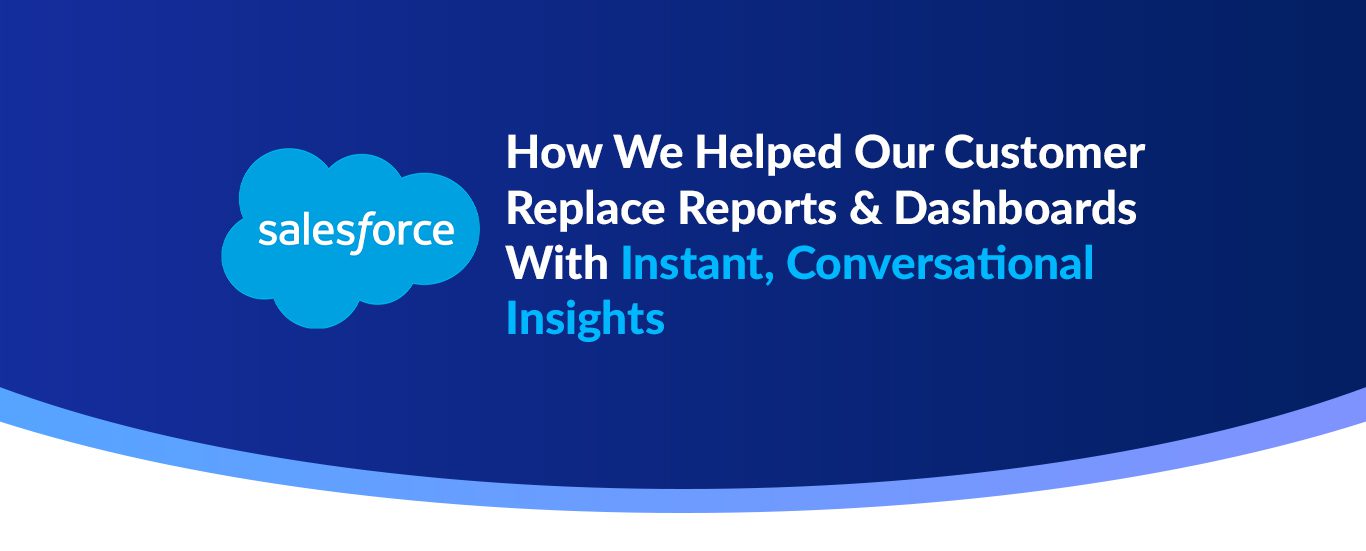 salesforce

How We Helped Our Customer Replace Reports & Dashboards With Instant, Conversational Insights